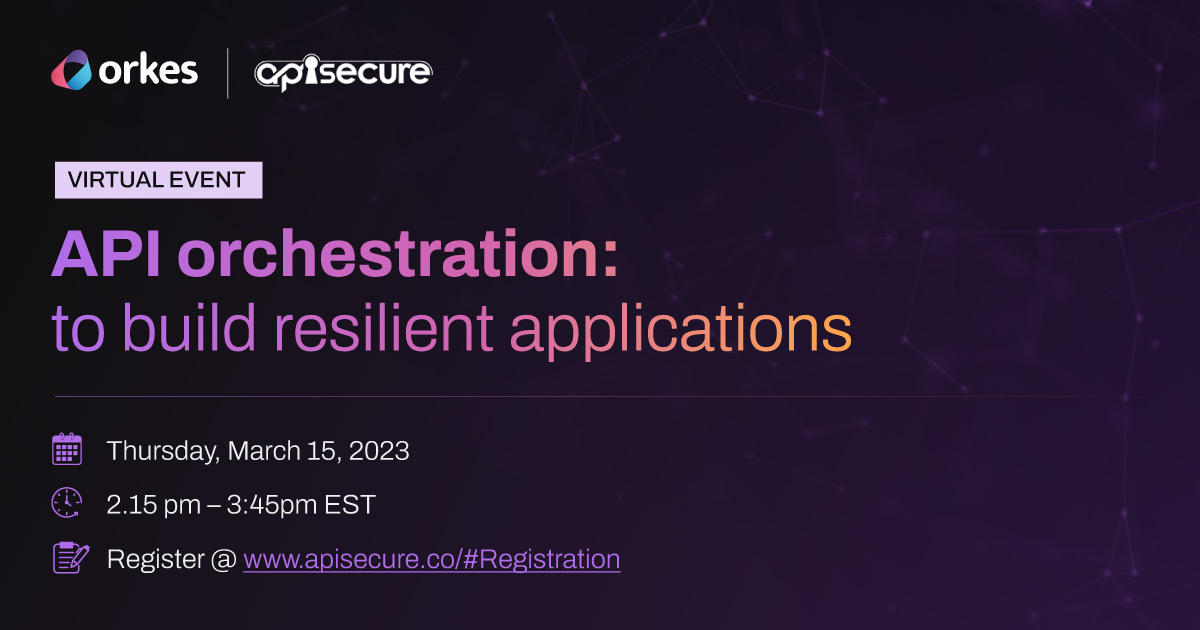 orkes
apisecure

VIRTUAL EVENT

API orchestration:
to build resilient applications

Thursday, March 15, 2023

2.15 pm – 3:45pm EST

Register @ www.apisecure.co/#Registration